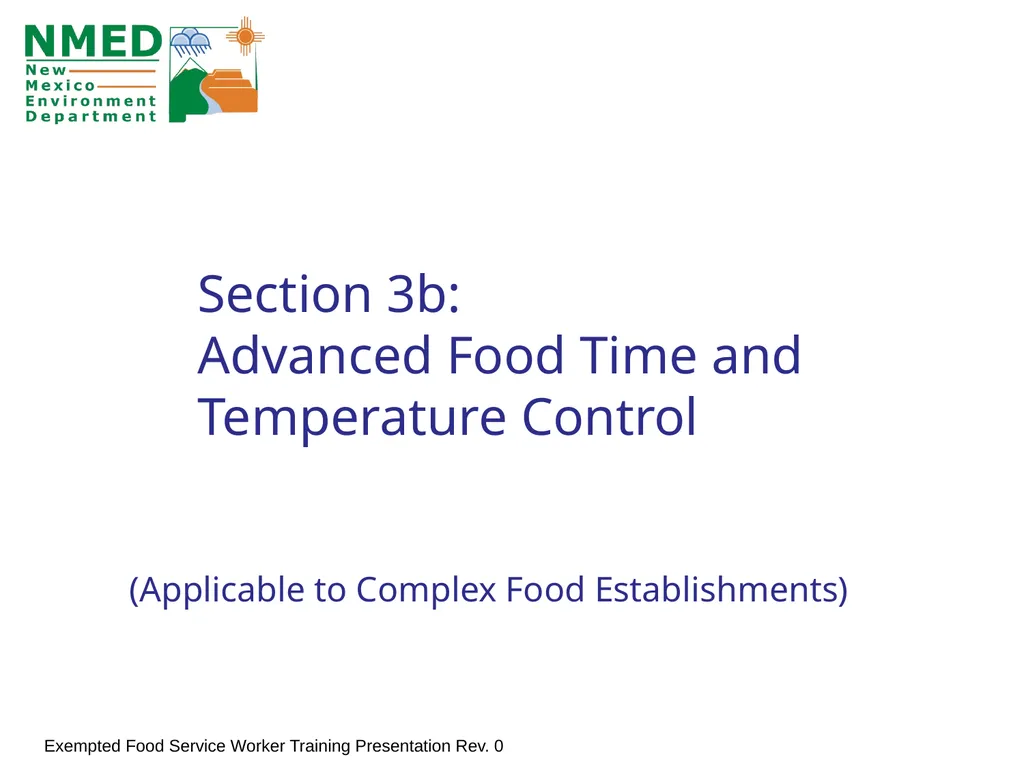 NMED
New
Mexico
Environment
Department

Section 3b:
Advanced Food Time and Temperature Control

(Applicable to Complex Food Establishments)

Exempted Food Service Worker Training Presentation Rev. 0